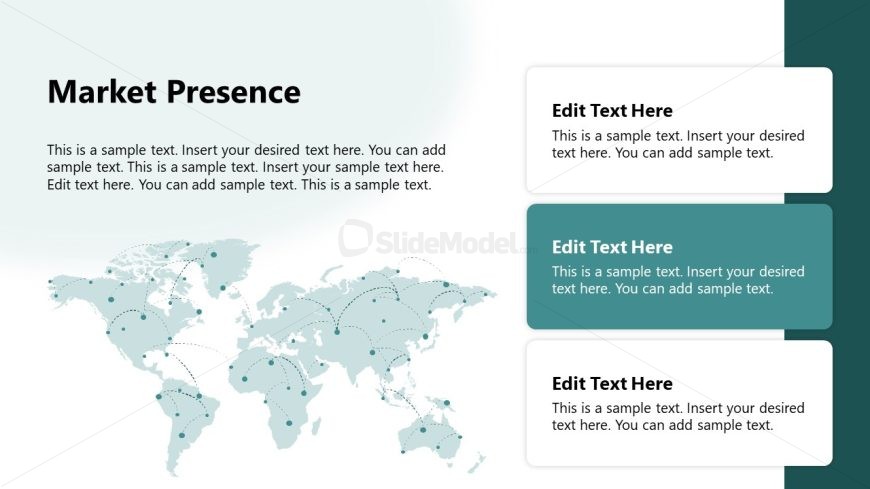 Market Presence

This is a sample text. Insert your desired text here. You can add sample text. This is a sample text. Insert your sample text here. Edit text here. You can add sample text. This is a sample text.

SlideModel

Edit Text Here
This is a sample text. Insert your desired text here. You can add sample text.

Edit Text Here
This is a sample text. Insert your desired text here. You can add sample text.

Edit Text Here
This is a sample text. Insert your desired text here. You can add sample text.